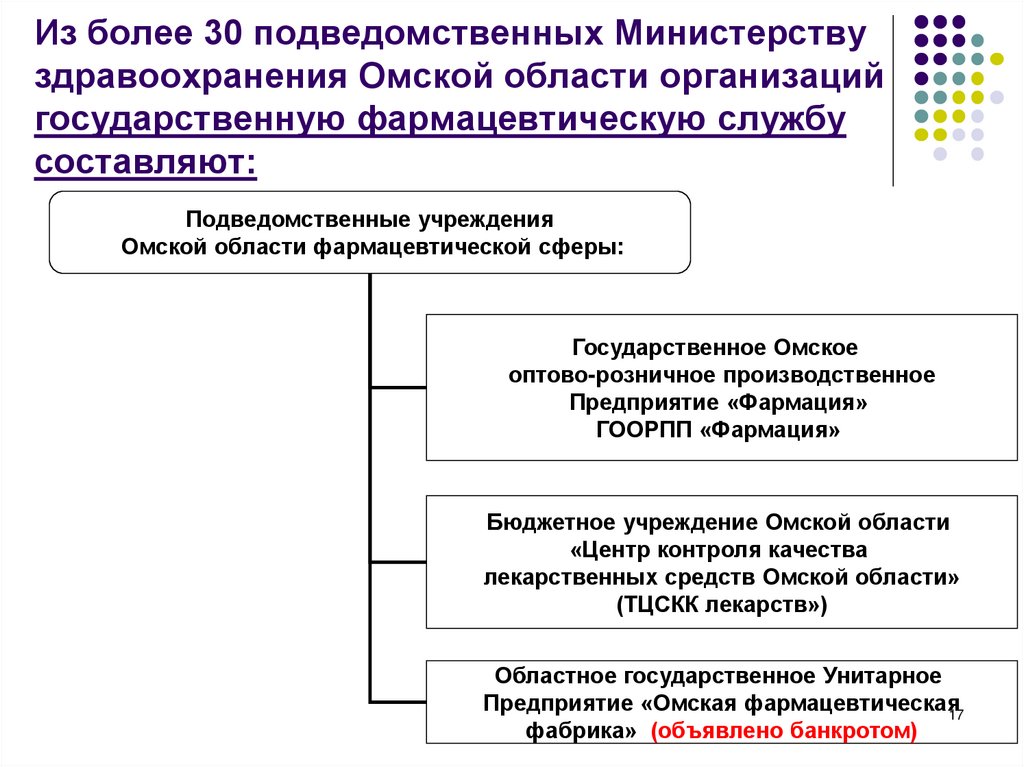 Из более 30 подведомственных Министерству здравоохранения Омской области организаций государственную фармацевтическую службу составляют:

Подведомственные учреждения Омской области фармацевтической сферы:

Государственное Омское оптово-розничное производственное Предприятие «Фармация» ГООРПП «Фармация»

Бюджетное учреждение Омской области «Центр контроля качества лекарственных средств Омской области» (ТЦСКК лекарств»)

Областное государственное Унитарное Предприятие «Омская фармацевтическая фабрика» (объявлено банкротом)

17